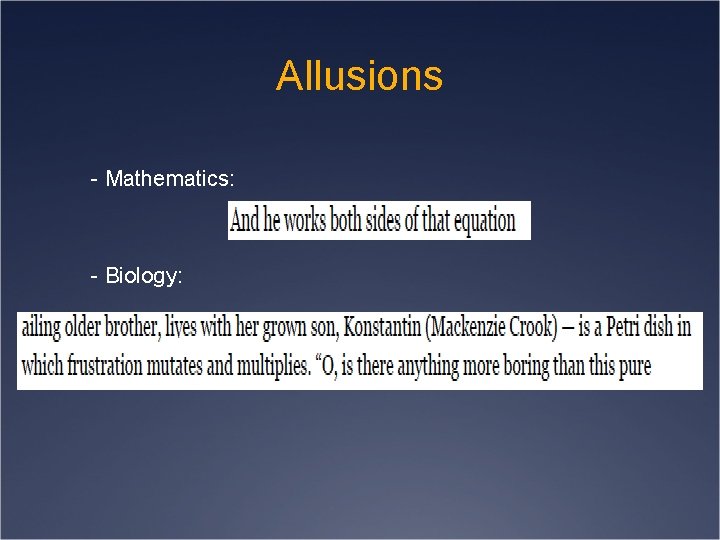 Allusions

- Mathematics:

And he works both sides of that equation

- Biology:

ailing older brother, lives with her grown son, Konstantin (Mackenzie Crook) – is a Petri dish in which frustration mutates and multiplies. "O, is there anything more boring than this pure